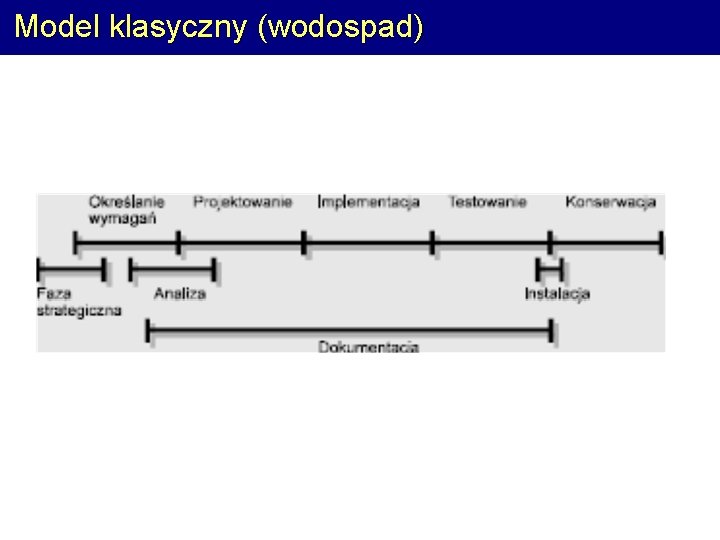 Model klasyczny (wodospad)

Określanie wymagań
Projektowanie
Implementacja
Testowanie
Konserwacja

Faza strategiczna
Analiza
Instalacja

Dokumentacja